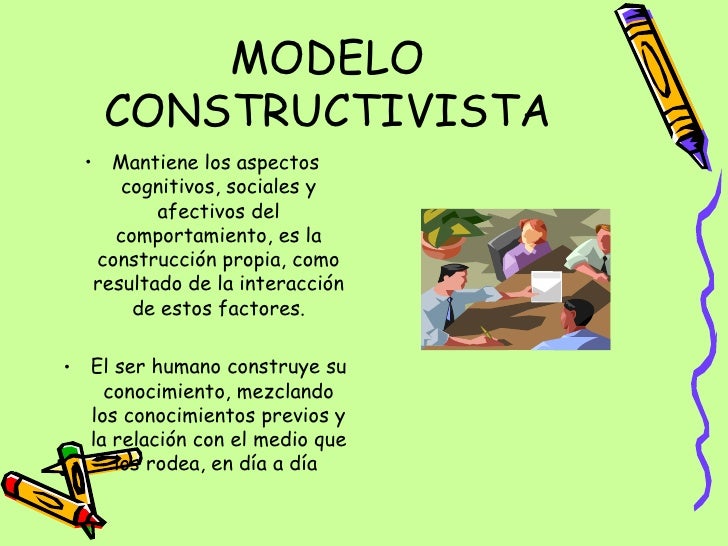 MODELO CONSTRUCTIVISTA

• Mantiene los aspectos cognitivos, sociales y afectivos del comportamiento, es la construcción propia, como resultado de la interacción de estos factores.

• El ser humano construye su conocimiento, mezclando los conocimientos previos y la relación con el medio que los rodea, en día a día